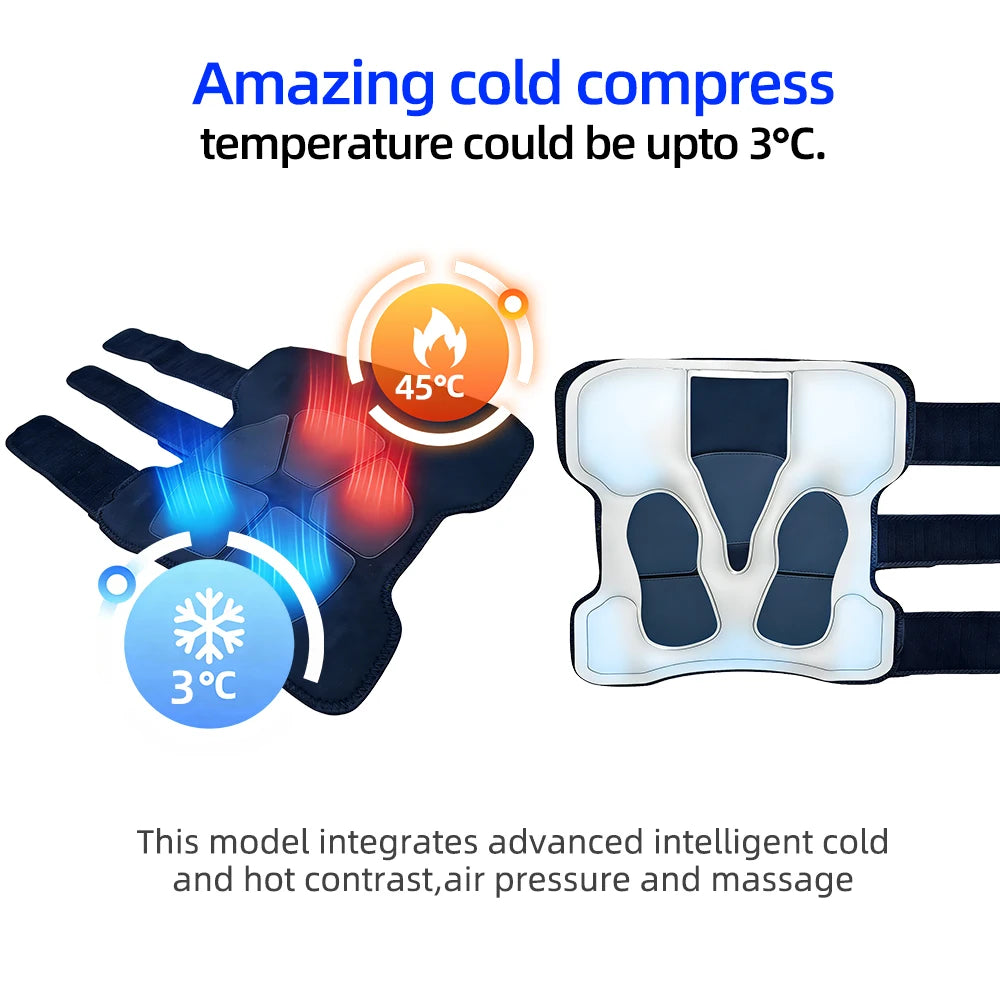 Amazing cold compress
temperature could be upto 3°C.

45°C

3°C

This model integrates advanced intelligent cold and hot contrast,air pressure and massage